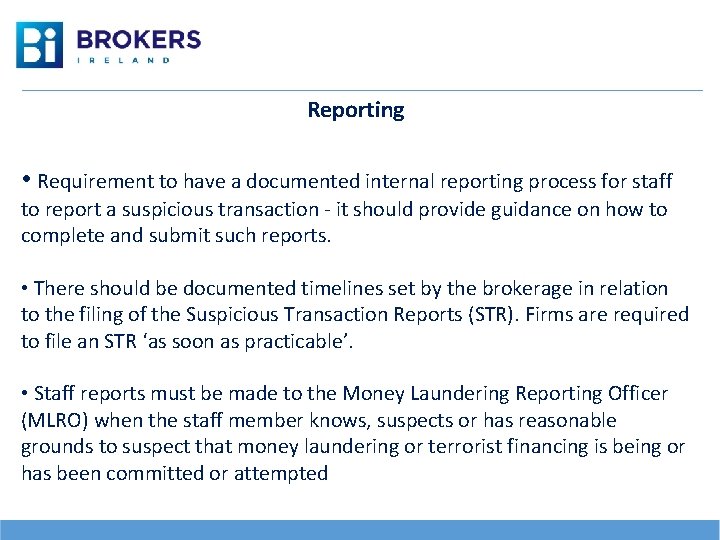 Bi BROKERS
IRELAND

Reporting

• Requirement to have a documented internal reporting process for staff to report a suspicious transaction - it should provide guidance on how to complete and submit such reports.

• There should be documented timelines set by the brokerage in relation to the filing of the Suspicious Transaction Reports (STR). Firms are required to file an STR 'as soon as practicable'.

• Staff reports must be made to the Money Laundering Reporting Officer (MLRO) when the staff member knows, suspects or has reasonable grounds to suspect that money laundering or terrorist financing is being or has been committed or attempted